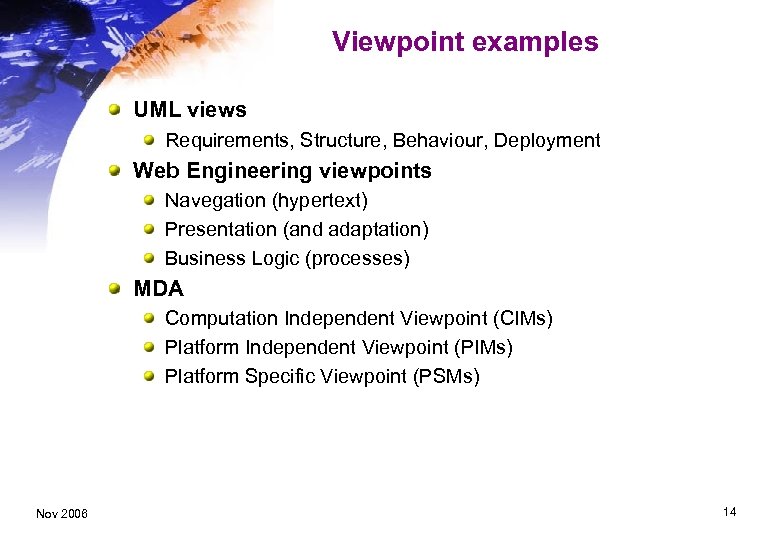 Viewpoint examples

UML views

Requirements, Structure, Behaviour, Deployment

Web Engineering viewpoints

Navegation (hypertext)

Presentation (and adaptation)

Business Logic (processes)

MDA

Computation Independent Viewpoint (CIMs)

Platform Independent Viewpoint (PIMs)

Platform Specific Viewpoint (PSMs)

Nov 2006

14